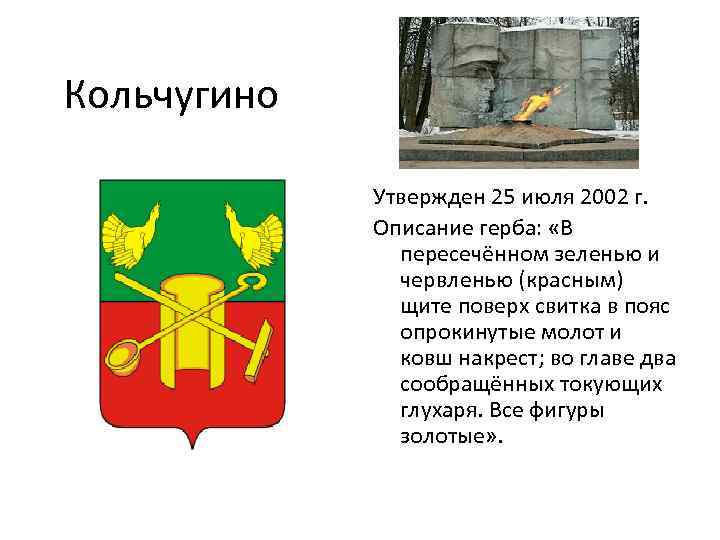 Кольчугино

Утвержден 25 июля 2002 г.

Описание герба: «В пересечённом зеленью и червленью (красным) щите поверх свитка в пояс опрокинутые молот и ковш накрест; во главе два сообращённых токующих глухаря. Все фигуры золотые».